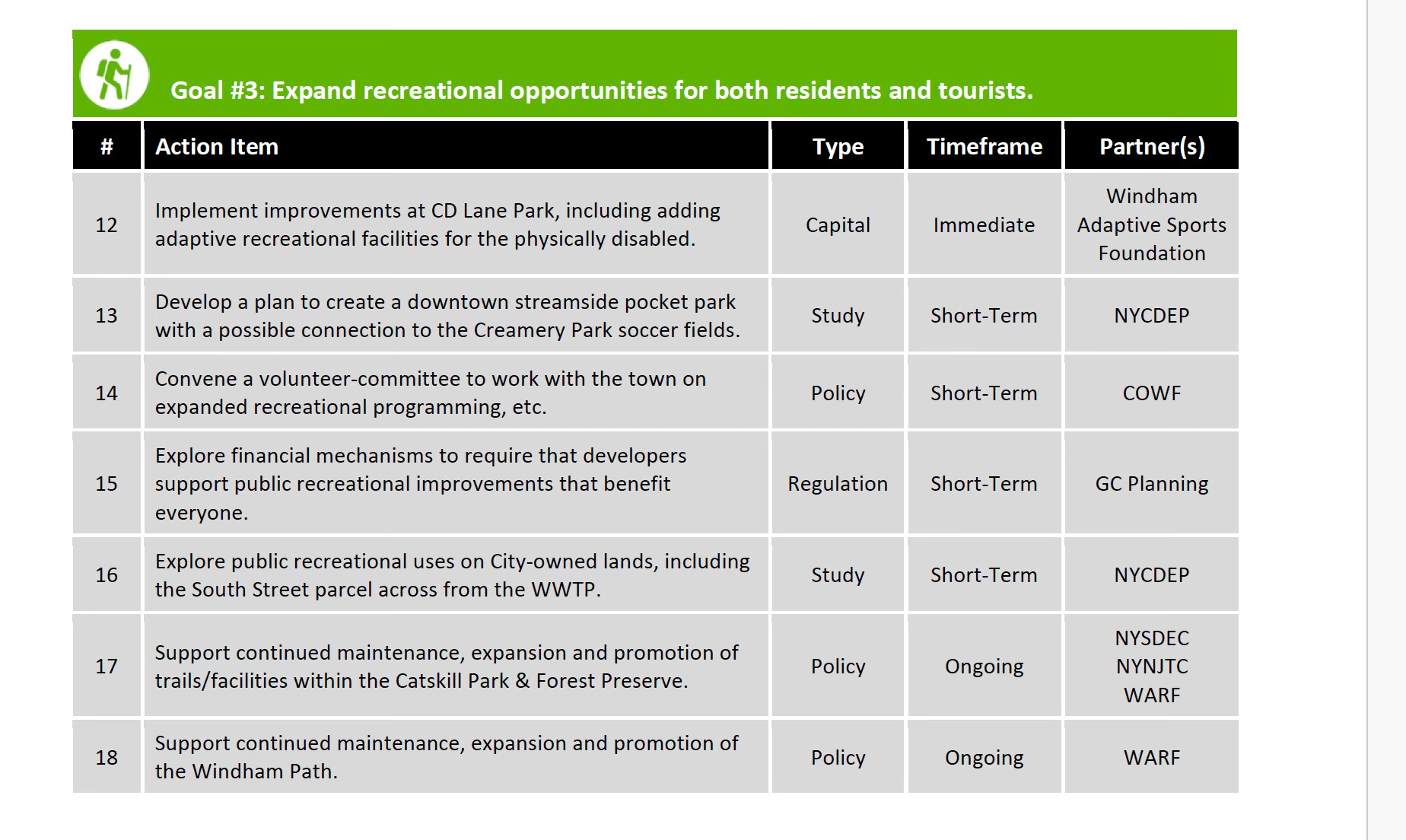 Goal #3: Expand recreational opportunities for both residents and tourists.

| # | Action Item | Type | Timeframe | Partner(s) |
|---|---|---|---|---|
| 12 | Implement improvements at CD Lane Park, including adding adaptive recreational facilities for the physically disabled. | Capital | Immediate | Windham Adaptive Sports Foundation |
| 13 | Develop a plan to create a downtown streamside pocket park with a possible connection to the Creamery Park soccer fields. | Study | Short-Term | NYCDEP |
| 14 | Convene a volunteer-committee to work with the town on expanded recreational programming, etc. | Policy | Short-Term | COWF |
| 15 | Explore financial mechanisms to require that developers support public recreational improvements that benefit everyone. | Regulation | Short-Term | GC Planning |
| 16 | Explore public recreational uses on City-owned lands, including the South Street parcel across from the WWTP. | Study | Short-Term | NYCDEP |
| 17 | Support continued maintenance, expansion and promotion of trails/facilities within the Catskill Park & Forest Preserve. | Policy | Ongoing | NYSDEC NYNJTC WARF |
| 18 | Support continued maintenance, expansion and promotion of the Windham Path. | Policy | Ongoing | WARF |